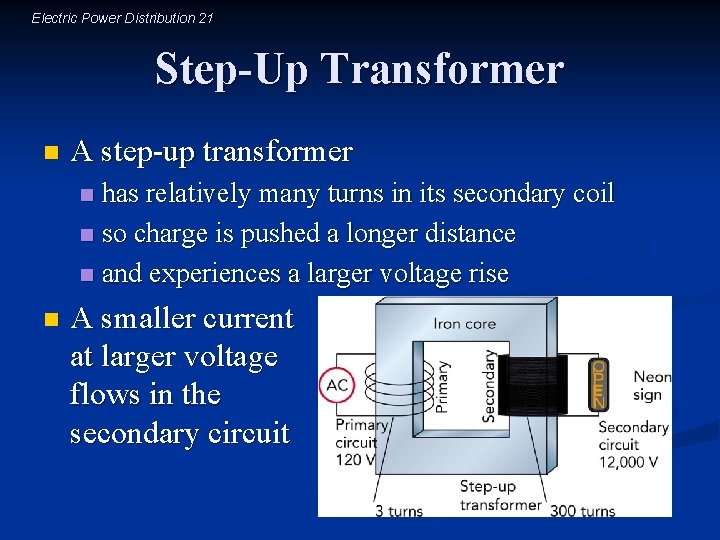 Electric Power Distribution 21

Step-Up Transformer

A step-up transformer

has relatively many turns in its secondary coil

so charge is pushed a longer distance

and experiences a larger voltage rise

A smaller current at larger voltage flows in the secondary circuit

Iron core

AC

Primary

Secondary

OPEN

Neon sign

Primary circuit 120 V

Secondary circuit 12,000 V

Step-up transformer

3 turns

300 turns